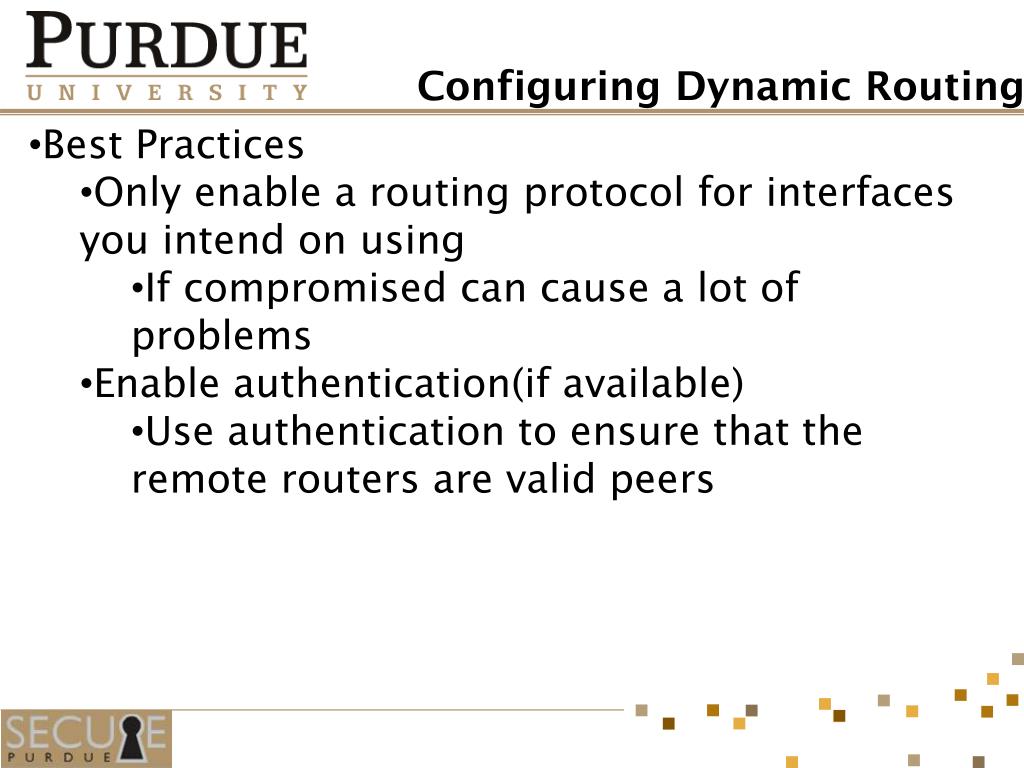 PURDUE
UNIVERSITY

Configuring Dynamic Routing

•Best Practices
•Only enable a routing protocol for interfaces you intend on using
•If compromised can cause a lot of problems
•Enable authentication(if available)
•Use authentication to ensure that the remote routers are valid peers

SECURE
PURDUE